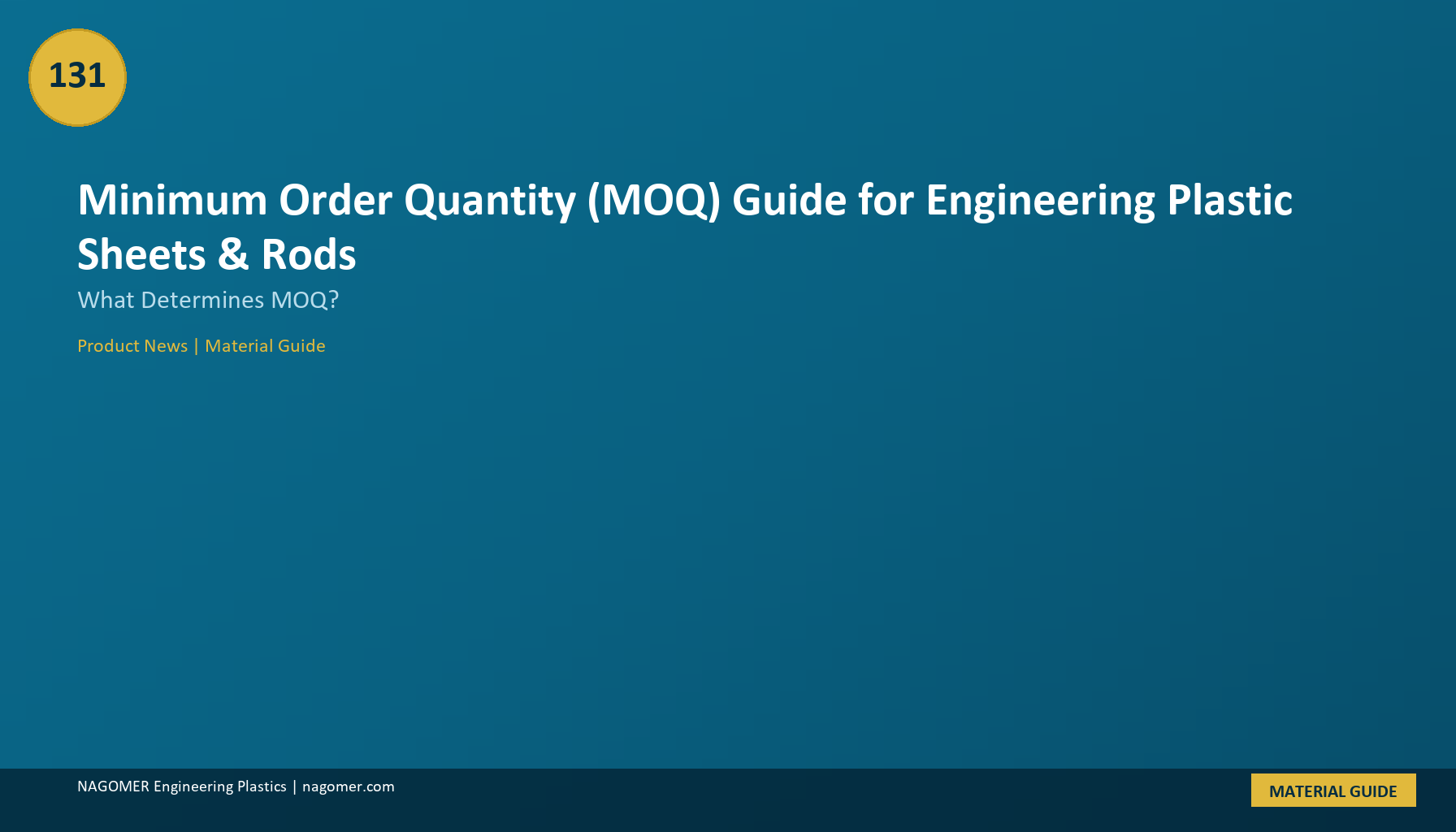 131

Minimum Order Quantity (MOQ) Guide for Engineering Plastic Sheets & Rods

What Determines MOQ?

Product News | Material Guide

NAGOMER Engineering Plastics | nagomer.com

MATERIAL GUIDE